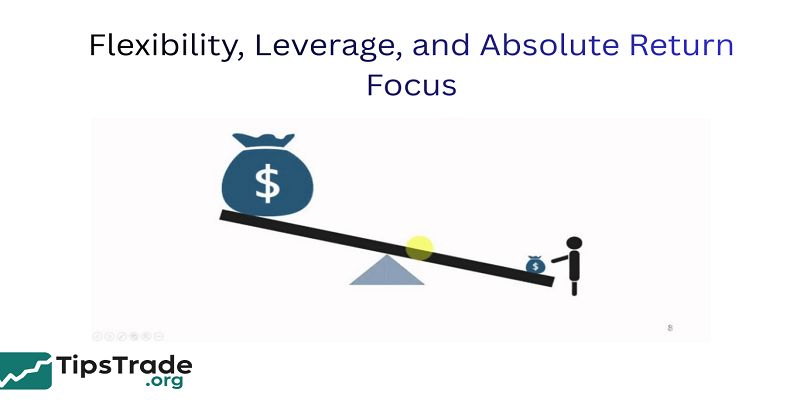 Flexibility, Leverage, and Absolute Return Focus

$

$

8

TipsTrade
.org